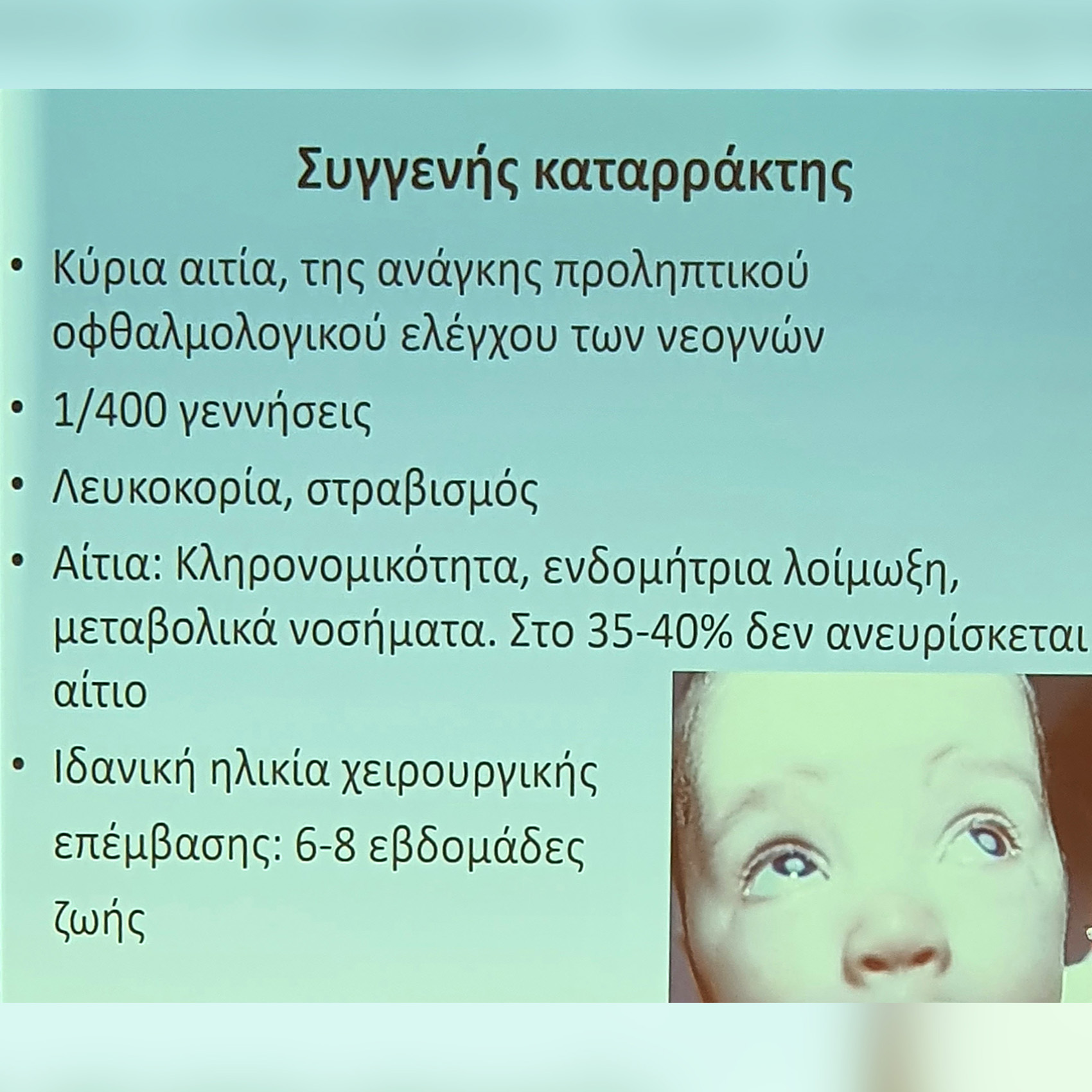 Συγγενής καταρράκτης

• Κύρια αιτία, της ανάγκης προληπτικού οφθαλμολογικού ελέγχου των νεογνών

• 1/400 γεννήσεις

• Λευκοκορία, στραβισμός

• Αίτια: Κληρονομικότητα, ενδομήτρια λοίμωξη, μεταβολικά νοσήματα. Στο 35-40% δεν ανευρίσκεται αίτιο

• Ιδανική ηλικία χειρουργικής επέμβασης: 6-8 εβδομάδες ζωής